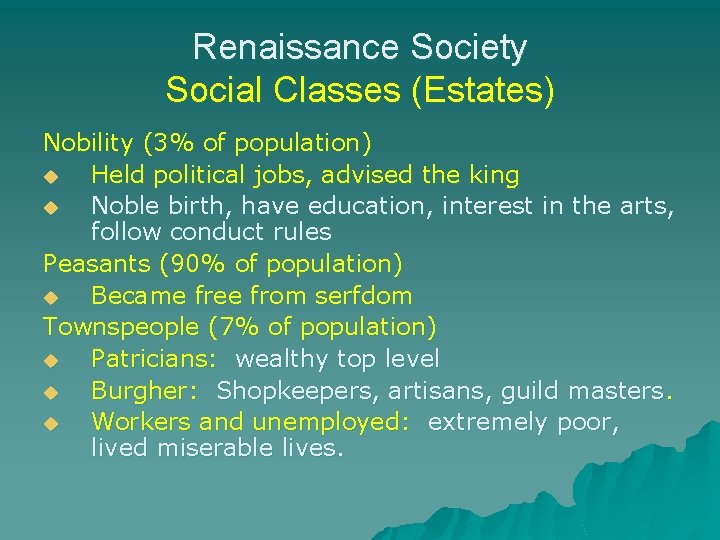 Renaissance Society
Social Classes (Estates)

Nobility (3% of population)
- Held political jobs, advised the king
- Noble birth, have education, interest in the arts, follow conduct rules

Peasants (90% of population)
- Became free from serfdom

Townspeople (7% of population)
- Patricians: wealthy top level
- Burgher: Shopkeepers, artisans, guild masters.
- Workers and unemployed: extremely poor, lived miserable lives.